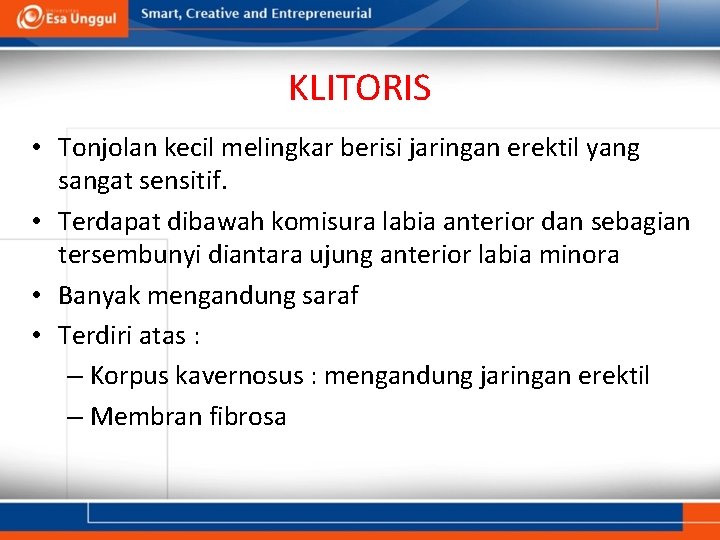 Esa Unggul

Smart, Creative and Entrepreneurial

KLITORIS

• Tonjolan kecil melingkar berisi jaringan erektil yang sangat sensitif.
• Terdapat dibawah komisura labia anterior dan sebagian tersembunyi diantara ujung anterior labia minora
• Banyak mengandung saraf
• Terdiri atas :
– Korpus kavernosus : mengandung jaringan erektil
– Membran fibrosa